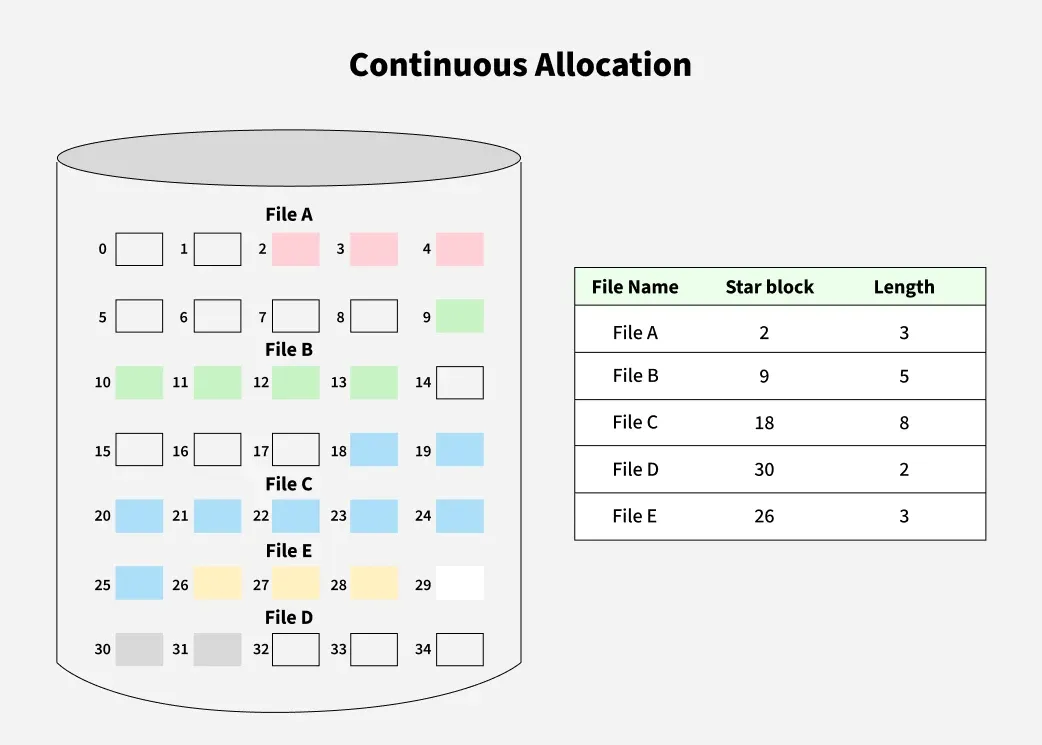 Continuous Allocation

File A
0 1 2 3 4

5 6 7 8 9
File B
10 11 12 13 14

15 16 17 18 19
File C
20 21 22 23 24
File E
25 26 27 28 29
File D
30 31 32 33 34

| File Name | Star block | Length |
|---|---|---|
| File A | 2 | 3 |
| File B | 9 | 5 |
| File C | 18 | 8 |
| File D | 30 | 2 |
| File E | 26 | 3 |